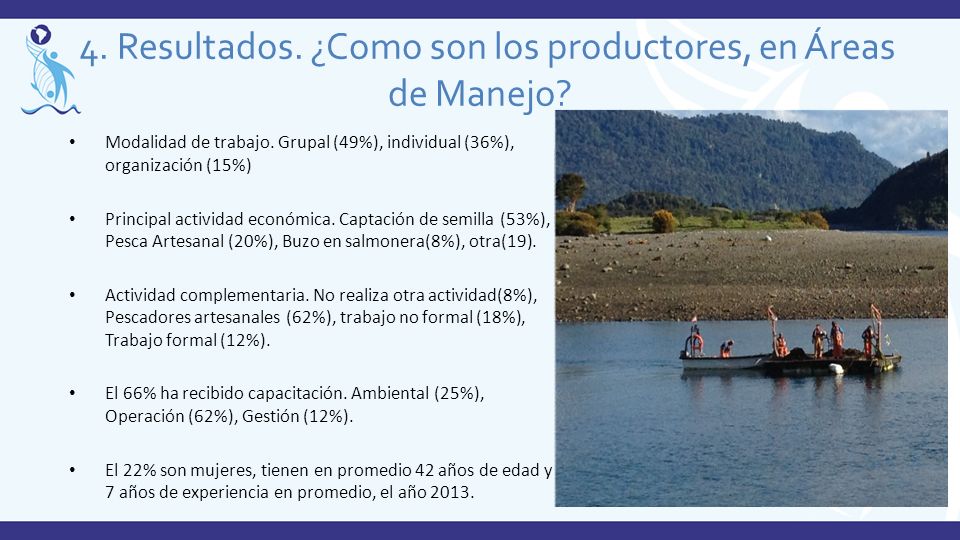 4. Resultados. ¿Como son los productores, en Áreas de Manejo?

• Modalidad de trabajo. Grupal (49%), individual (36%), organización (15%)

• Principal actividad económica. Captación de semilla (53%), Pesca Artesanal (20%), Buzo en salmonera(8%), otra(19).

• Actividad complementaria. No realiza otra actividad(8%), Pescadores artesanales (62%), trabajo no formal (18%), Trabajo formal (12%).

• El 66% ha recibido capacitación. Ambiental (25%), Operación (62%), Gestión (12%).

• El 22% son mujeres, tienen en promedio 42 años de edad y 7 años de experiencia en promedio, el año 2013.